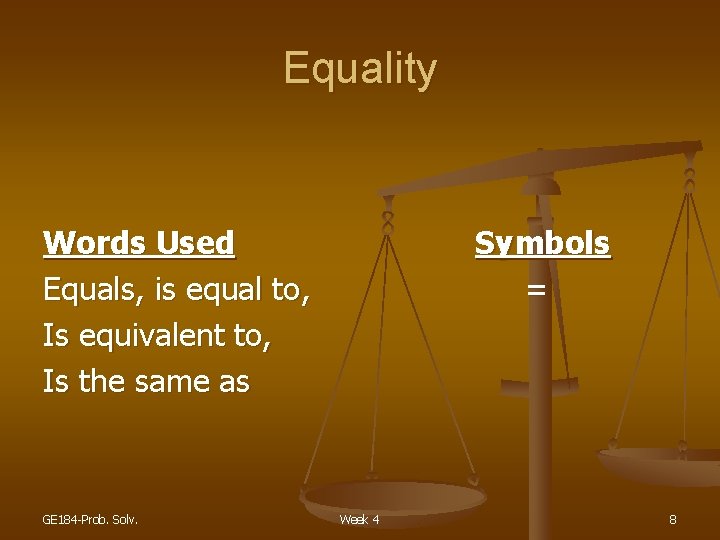 Equality

Words Used
Equals, is equal to,
Is equivalent to,
Is the same as

Symbols
=

GE184-Prob. Solv.

Week 4

8